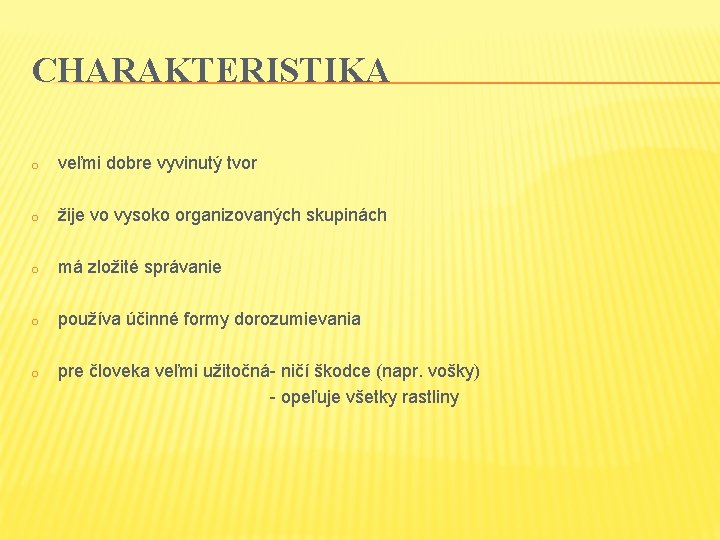 CHARAKTERISTIKA

o veľmi dobre vyvinutý tvor

o žije vo vysoko organizovaných skupinách

o má zložité správanie

o používa účinné formy dorozumievania

o pre človeka veľmi užitočná- ničí škodce (napr. vošky)
- opeľuje všetky rastliny